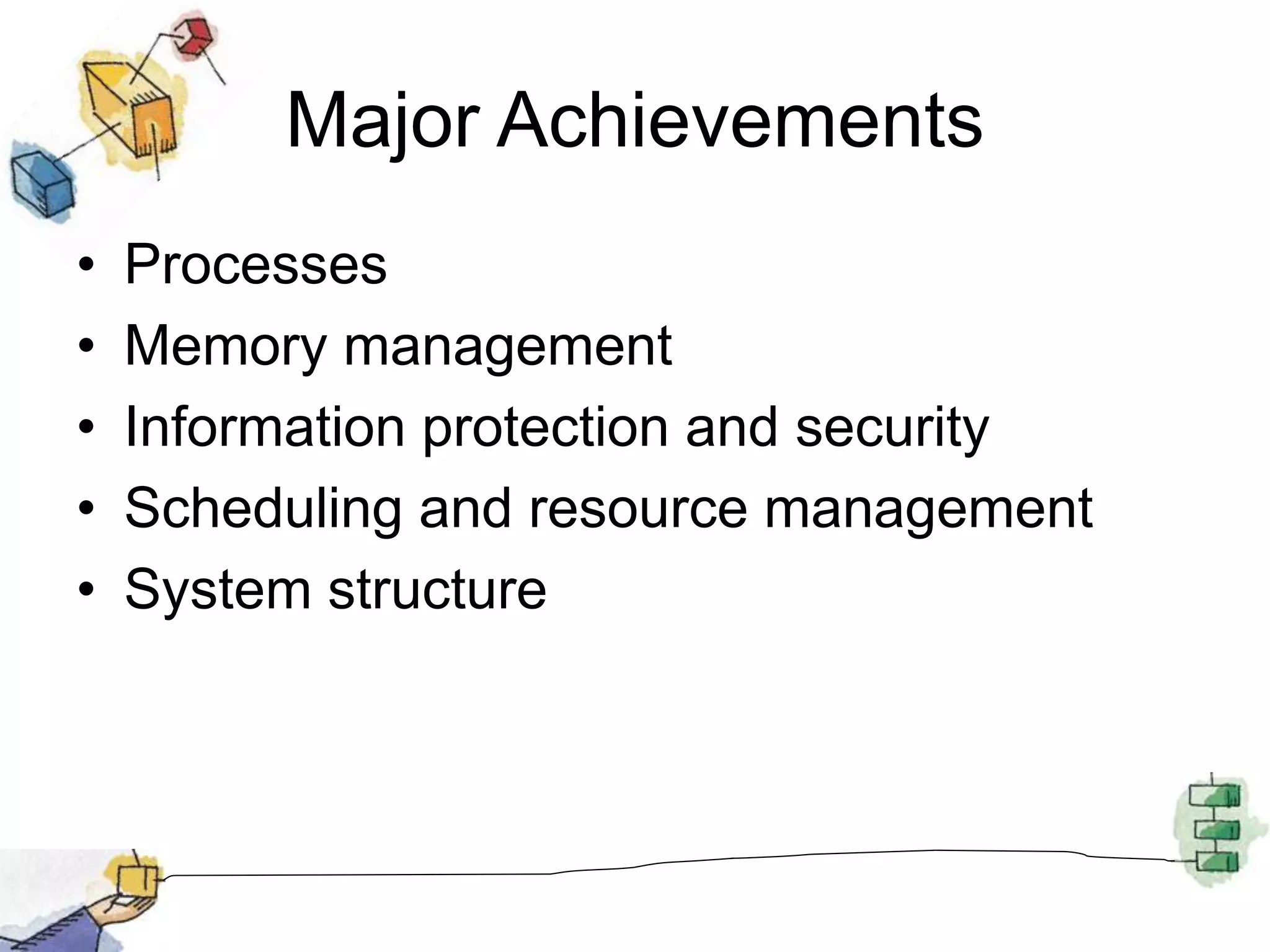 Major Achievements

• Processes
• Memory management
• Information protection and security
• Scheduling and resource management
• System structure